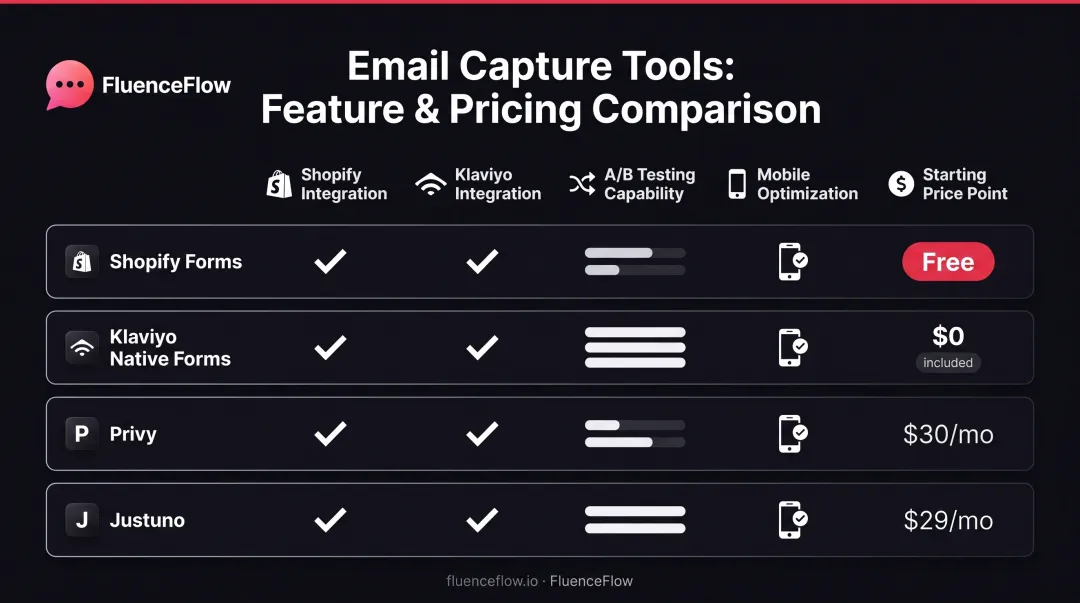 FluenceFlow

Email Capture Tools: Feature & Pricing Comparison

| | Shopify Integration | Klaviyo Integration | A/B Testing Capability | Mobile Optimization | Starting Price Point |
|---|---|---|---|---|---|
| Shopify Forms | ✓ | ✓ | | | Free |
| Klaviyo Native Forms | ✓ | ✓ | | | $0 included |
| P Privy | ✓ | ✓ | | | $30/mo |
| J Justuno | ✓ | ✓ | | | $29/mo |

fluenceflow.io · FluenceFlow